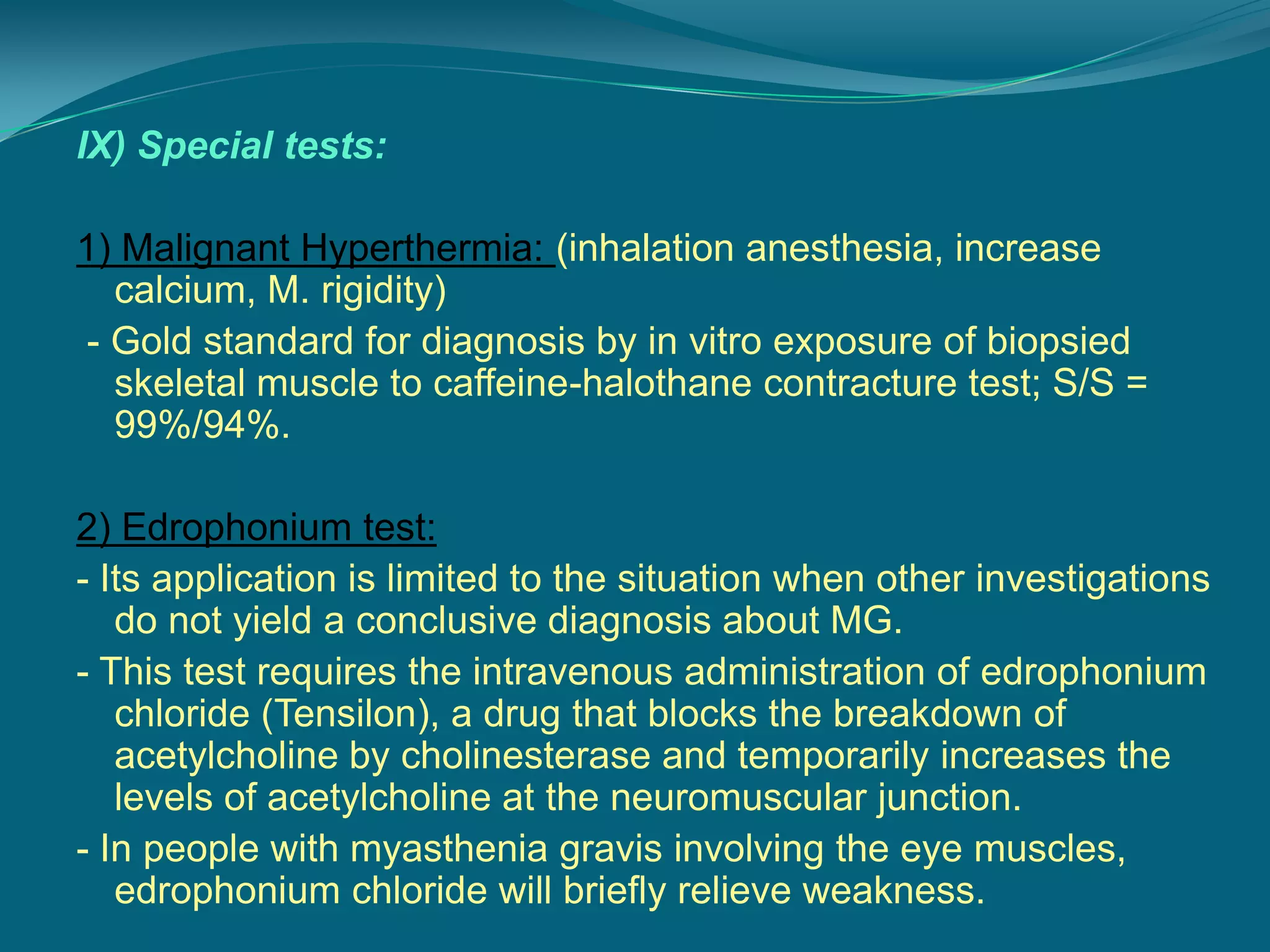 IX) Special tests:

1) Malignant Hyperthermia: (inhalation anesthesia, increase calcium, M. rigidity)

- Gold standard for diagnosis by in vitro exposure of biopsied skeletal muscle to caffeine-halothane contracture test; S/S = 99%/94%.

2) Edrophonium test:

- Its application is limited to the situation when other investigations do not yield a conclusive diagnosis about MG.

- This test requires the intravenous administration of edrophonium chloride (Tensilon), a drug that blocks the breakdown of acetylcholine by cholinesterase and temporarily increases the levels of acetylcholine at the neuromuscular junction.

- In people with myasthenia gravis involving the eye muscles, edrophonium chloride will briefly relieve weakness.